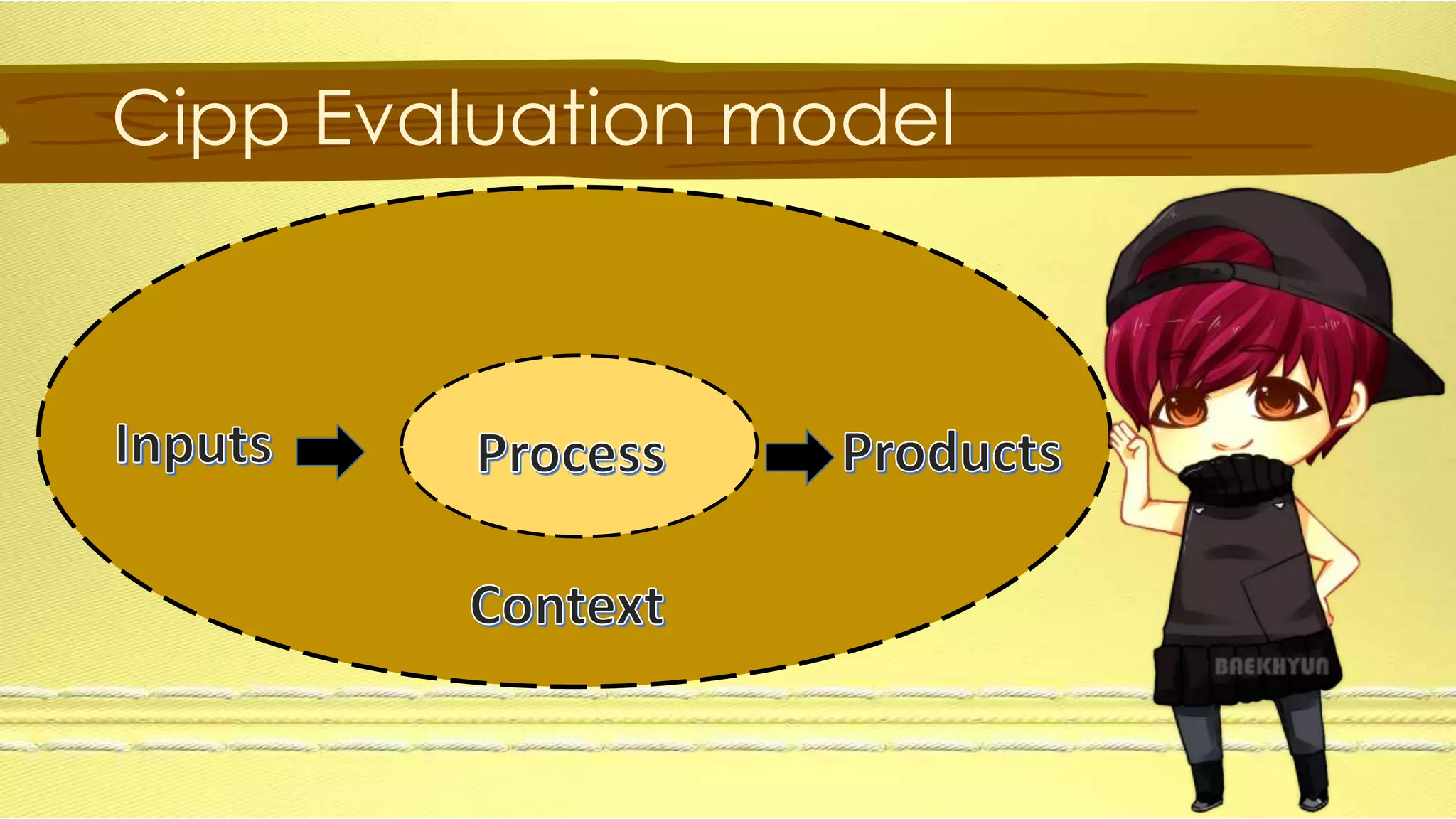 Cipp Evaluation model

Inputs

Process

Products

Context

BAEKHYUN